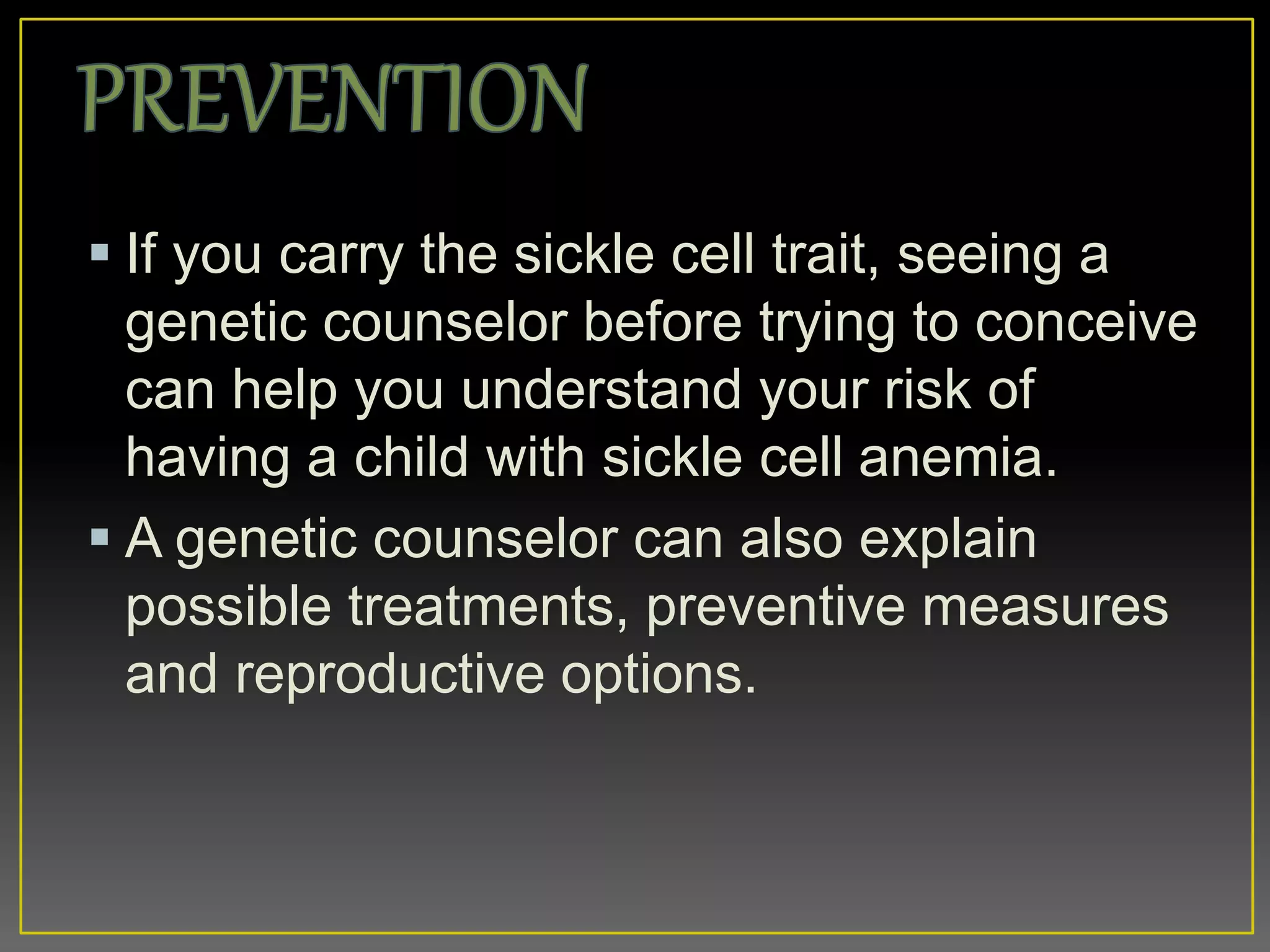 PREVENTION

▪ If you carry the sickle cell trait, seeing a genetic counselor before trying to conceive can help you understand your risk of having a child with sickle cell anemia.

▪ A genetic counselor can also explain possible treatments, preventive measures and reproductive options.